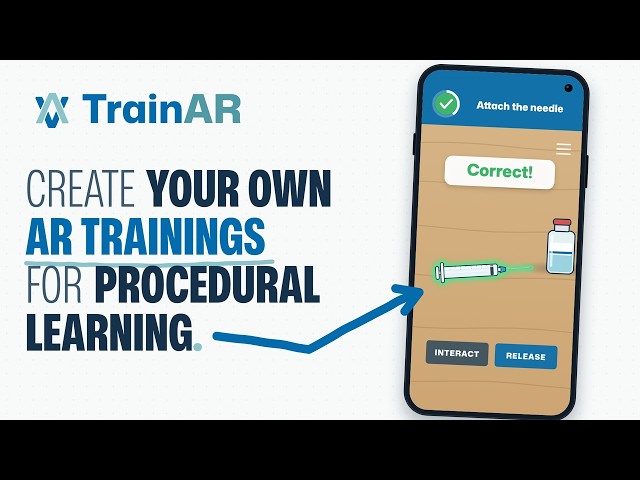 TrainAR

CREATE YOUR OWN AR TRAININGS FOR PROCEDURAL LEARNING.

Attach the needle

Correct!

INTERACT

RELEASE